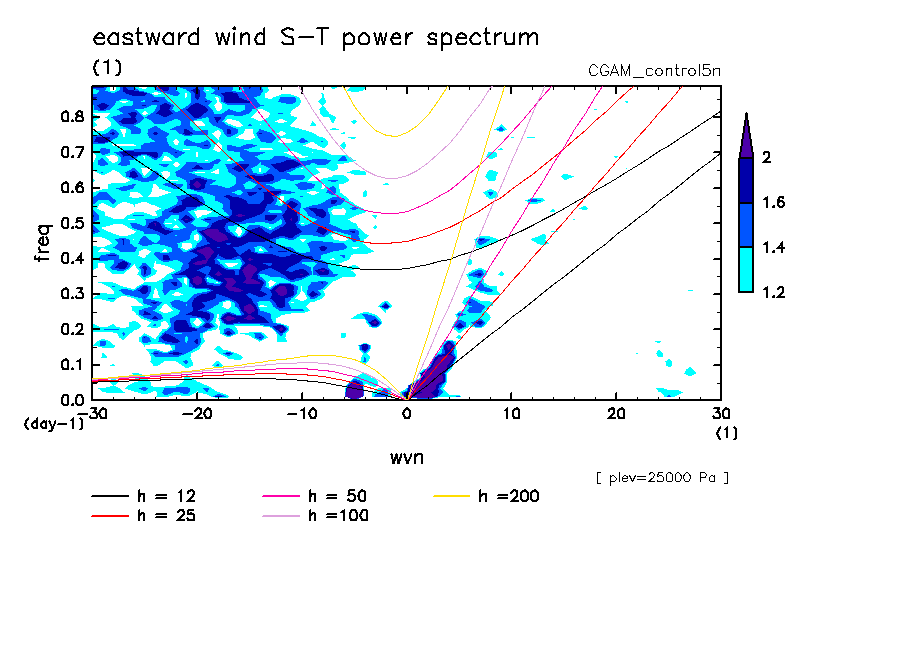 eastward wind S-T power spectrum

(1)

CGAM_control5n

freq

0.8
0.7
0.6
0.5
0.4
0.3
0.2
0.1
0.0
(day-1)

-30 -20 -10 0 10 20 30
(1)

wvn

2
1.6
1.4
1.2

[ plev=25000 Pa ]

h = 12
h = 25
h = 50
h =100
h =200